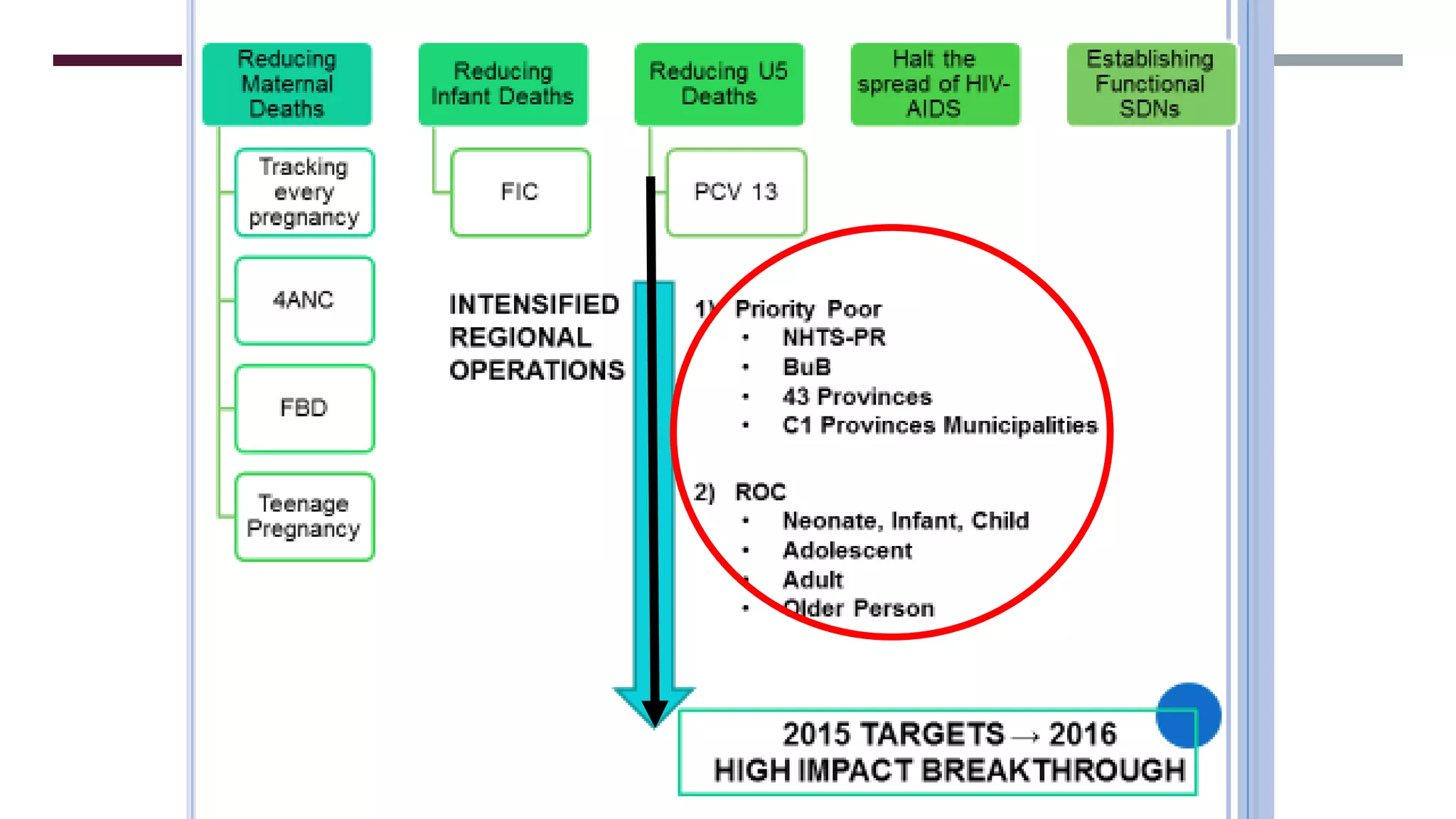 Reducing Maternal Deaths

Tracking every pregnancy

4ANC

FBD

Teenage Pregnancy

Reducing Infant Deaths

FIC

Reducing U5 Deaths

PCV 13

Halt the spread of HIV-AIDS

Establishing Functional SDNs

INTENSIFIED REGIONAL OPERATIONS

1) Priority Poor
• NHTS-PR
• BuB
• 43 Provinces
• C1 Provinces Municipalities

2) ROC
• Neonate, Infant, Child
• Adolescent
• Adult
• Older Person

2015 TARGETS → 2016
HIGH IMPACT BREAKTHROUGH